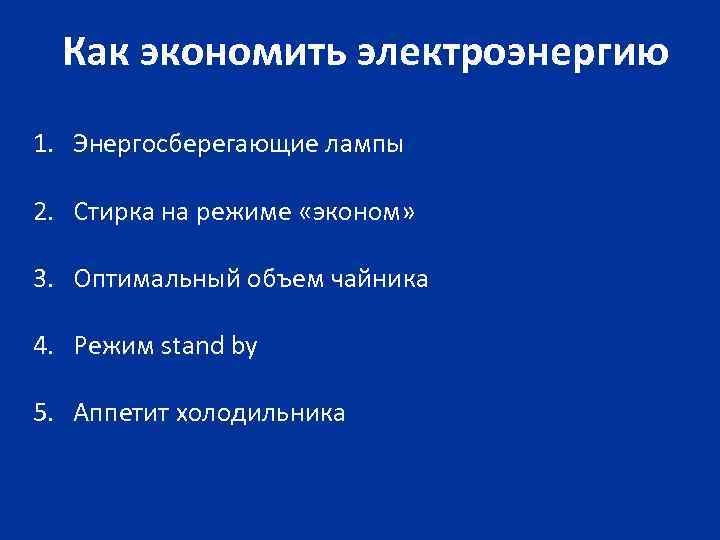 Как экономить электроэнергию

1. Энергосберегающие лампы

2. Стирка на режиме «эконом»

3. Оптимальный объем чайника

4. Режим stand by

5. Аппетит холодильника